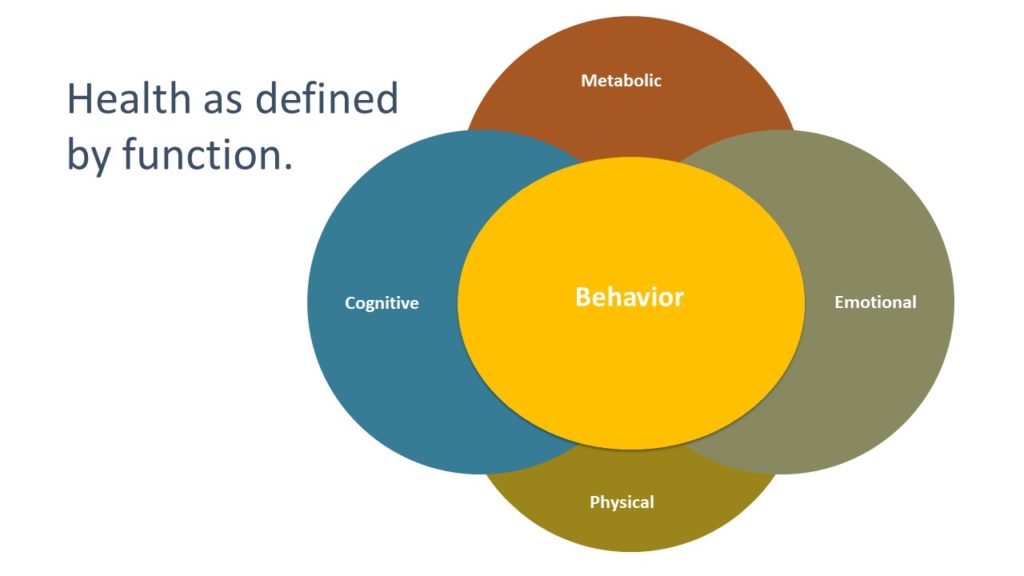 Health as defined by function.

Metabolic

Cognitive

Behavior

Emotional

Physical